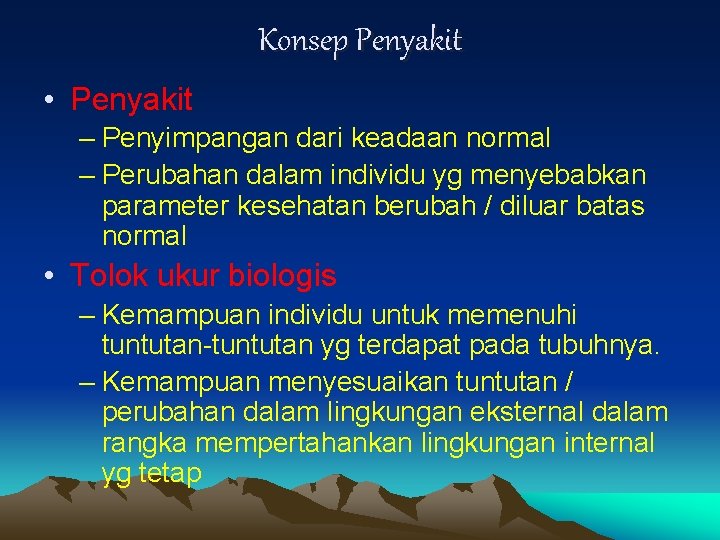 Konsep Penyakit

• Penyakit
– Penyimpangan dari keadaan normal
– Perubahan dalam individu yg menyebabkan parameter kesehatan berubah / diluar batas normal

• Tolok ukur biologis
– Kemampuan individu untuk memenuhi tuntutan-tuntutan yg terdapat pada tubuhnya.
– Kemampuan menyesuaikan tuntutan / perubahan dalam lingkungan eksternal dalam rangka mempertahankan lingkungan internal yg tetap